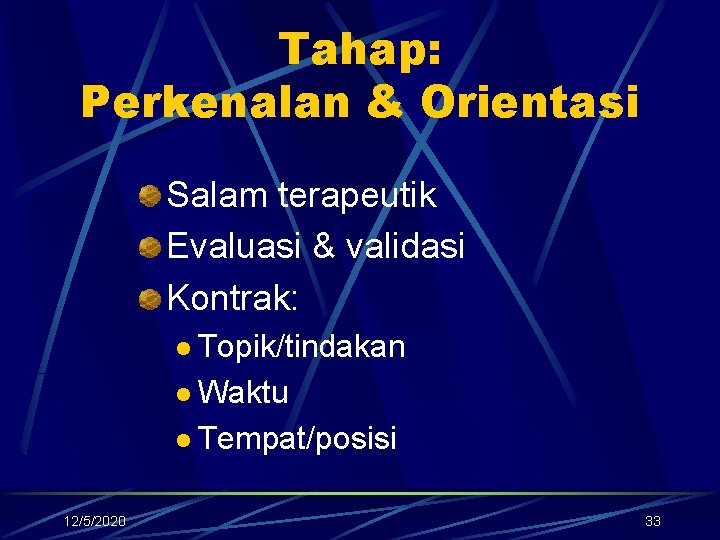 Tahap:
Perkenalan & Orientasi

Salam terapeutik
Evaluasi & validasi
Kontrak:
Topik/tindakan
Waktu
Tempat/posisi

12/5/2020
33